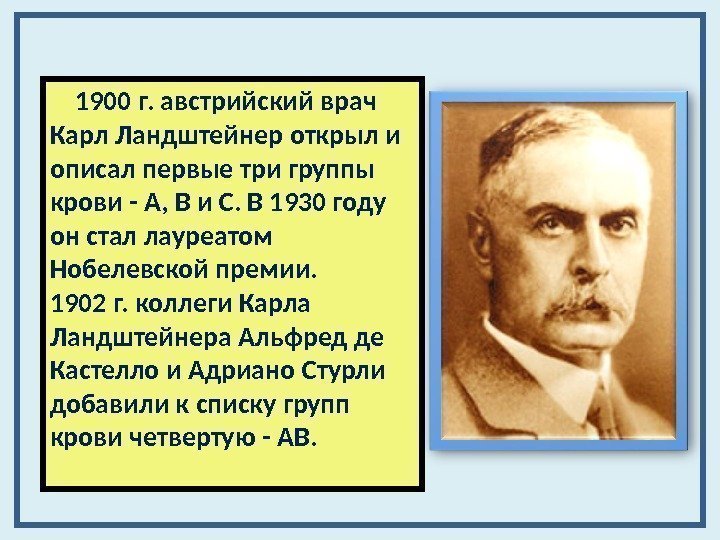 1900 г. австрийский врач Карл Ландштейнер открыл и описал первые три группы крови - А, В и С. В 1930 году он стал лауреатом Нобелевской премии.
1902 г. коллеги Карла Ландштейнера Альфред де Кастелло и Адриано Стурли добавили к списку групп крови четвертую - АВ.